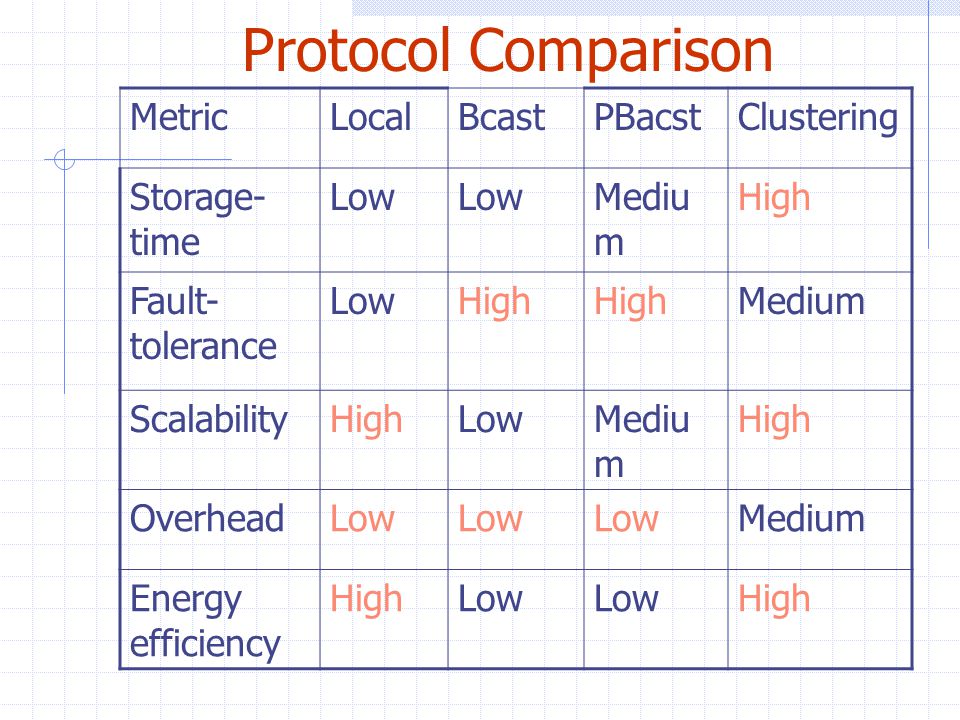 Protocol Comparison

| Metric | Local | Bcast | PBacst | Clustering |
|---|---|---|---|---|
| Storage-time | Low | Low | Medium | High |
| Fault-tolerance | Low | High | High | Medium |
| Scalability | High | Low | Medium | High |
| Overhead | Low | Low | Low | Medium |
| Energy efficiency | High | Low | Low | High |